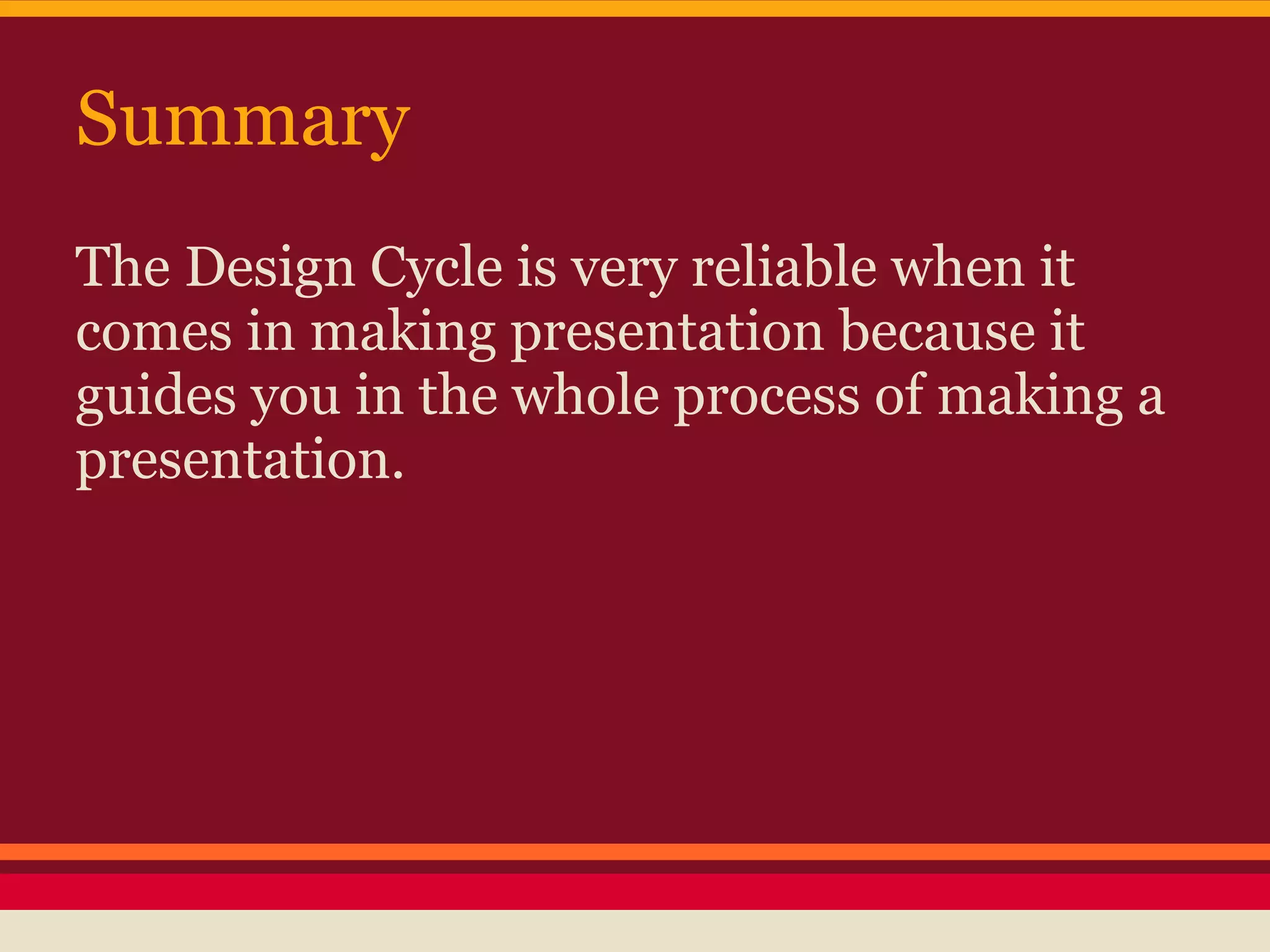 Summary

The Design Cycle is very reliable when it comes in making presentation because it guides you in the whole process of making a presentation.